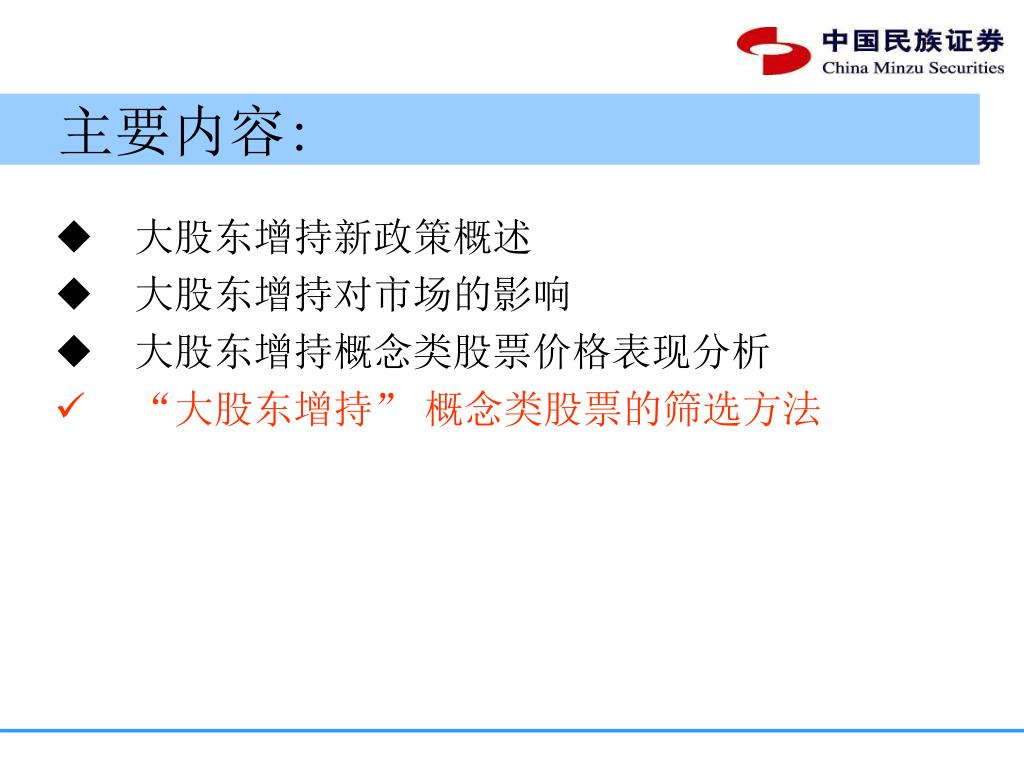 中国民族证券
China Minzu Securities

主要内容:

◆ 大股东增持新政策概述
◆ 大股东增持对市场的影响
◆ 大股东增持概念类股票价格表现分析
✓ “大股东增持” 概念类股票的筛选方法